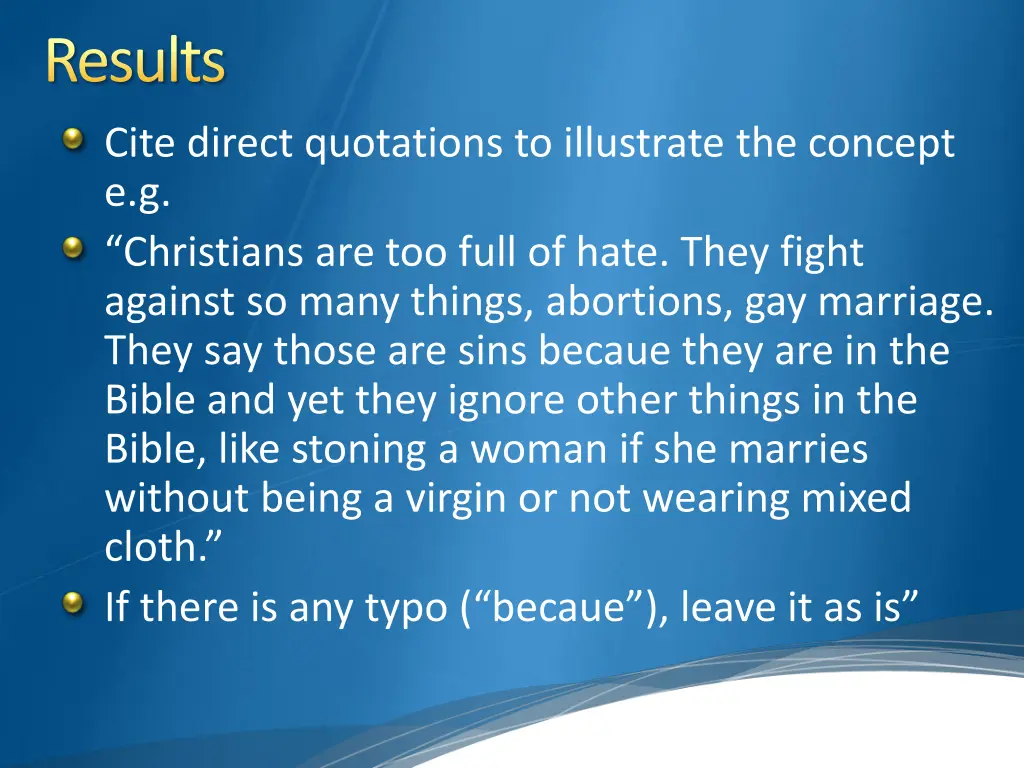 Results

Cite direct quotations to illustrate the concept e.g.

“Christians are too full of hate. They fight against so many things, abortions, gay marriage. They say those are sins becaue they are in the Bible and yet they ignore other things in the Bible, like stoning a woman if she marries without being a virgin or not wearing mixed cloth.”

If there is any typo (“becaue”), leave it as is”